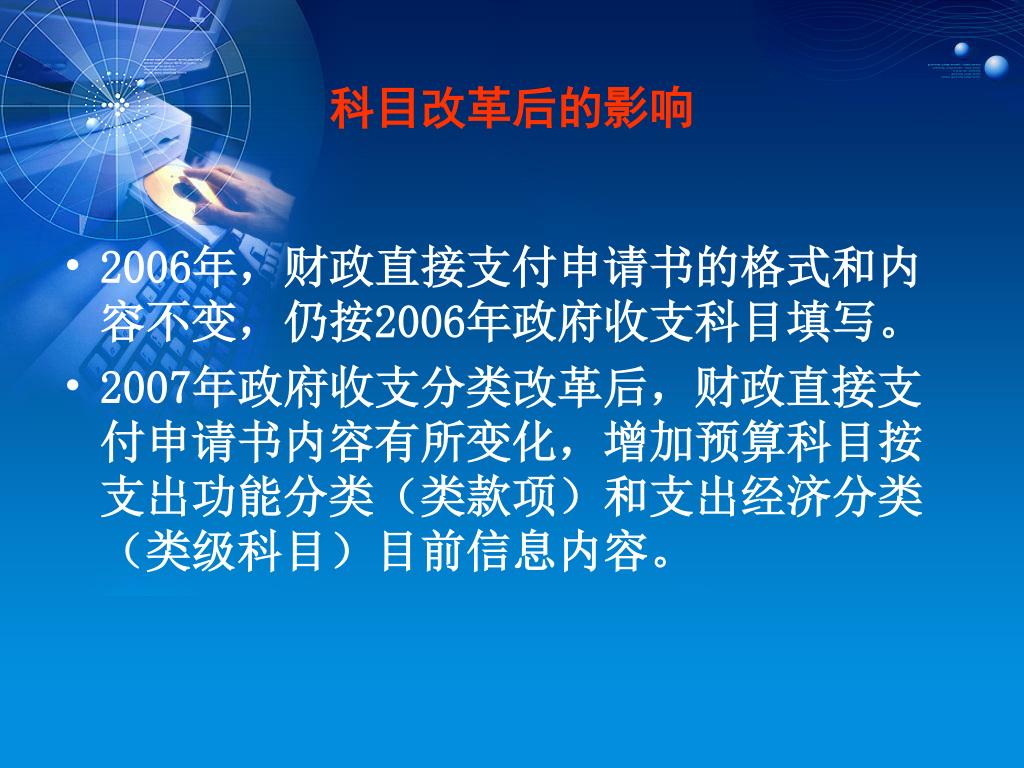 科目改革后的影响

• 2006年，财政直接支付申请书的格式和内容不变，仍按2006年政府收支科目填写。

• 2007年政府收支分类改革后，财政直接支付申请书内容有所变化，增加预算科目按支出功能分类（类款项）和支出经济分类（类级科目）目前信息内容。